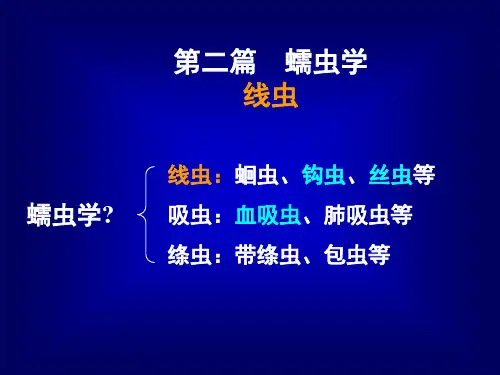 第二篇　蠕虫学
线虫

蠕虫学?

线虫：蛔虫、钩虫、丝虫等
吸虫：血吸虫、肺吸虫等
绦虫：带绦虫、包虫等